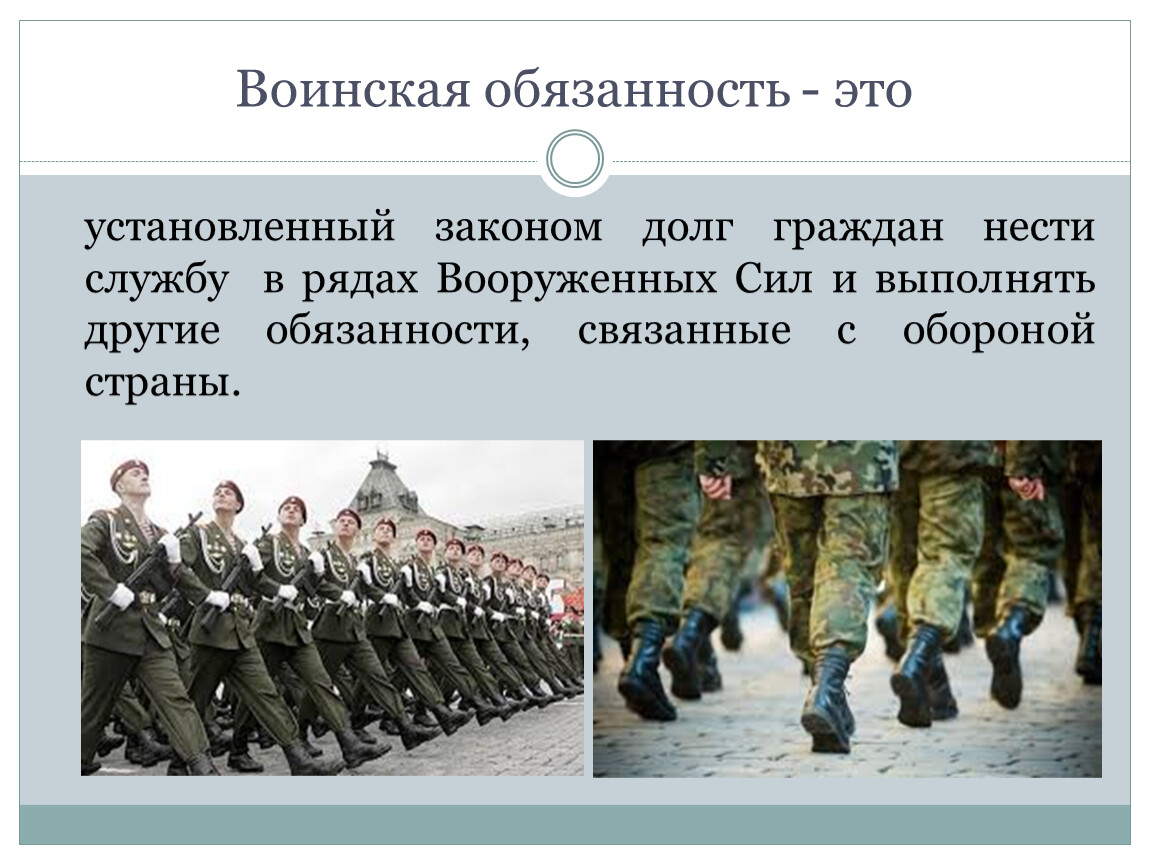 Воинская обязанность - это

установленный законом долг граждан нести службу в рядах Вооруженных Сил и выполнять другие обязанности, связанные с обороной страны.